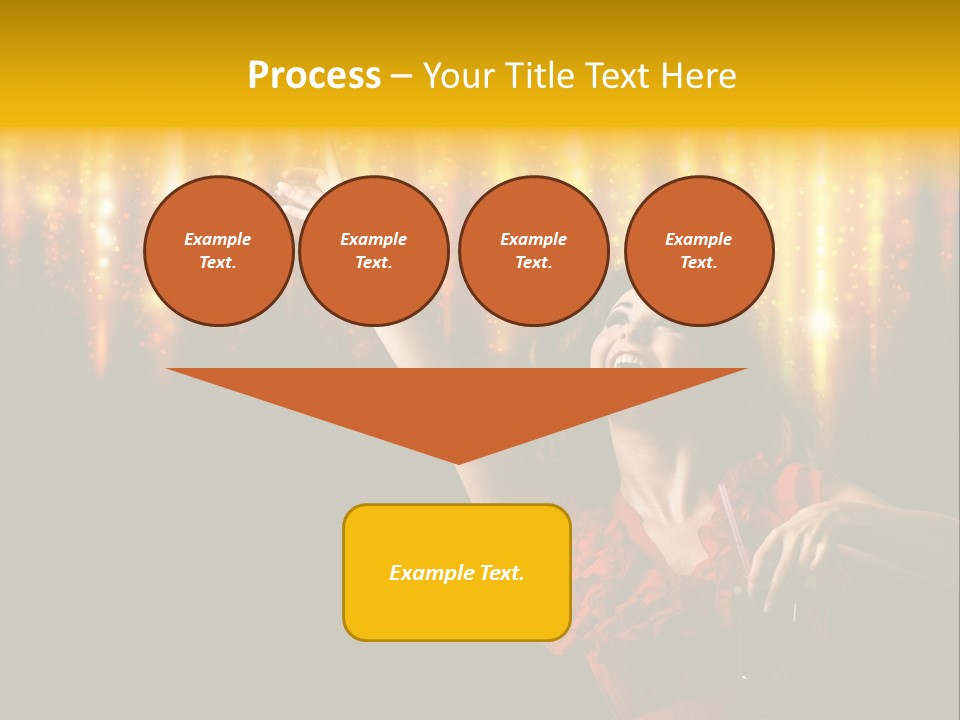 Process – Your Title Text Here

Example Text.

Example Text.

Example Text.

Example Text.

Example Text.